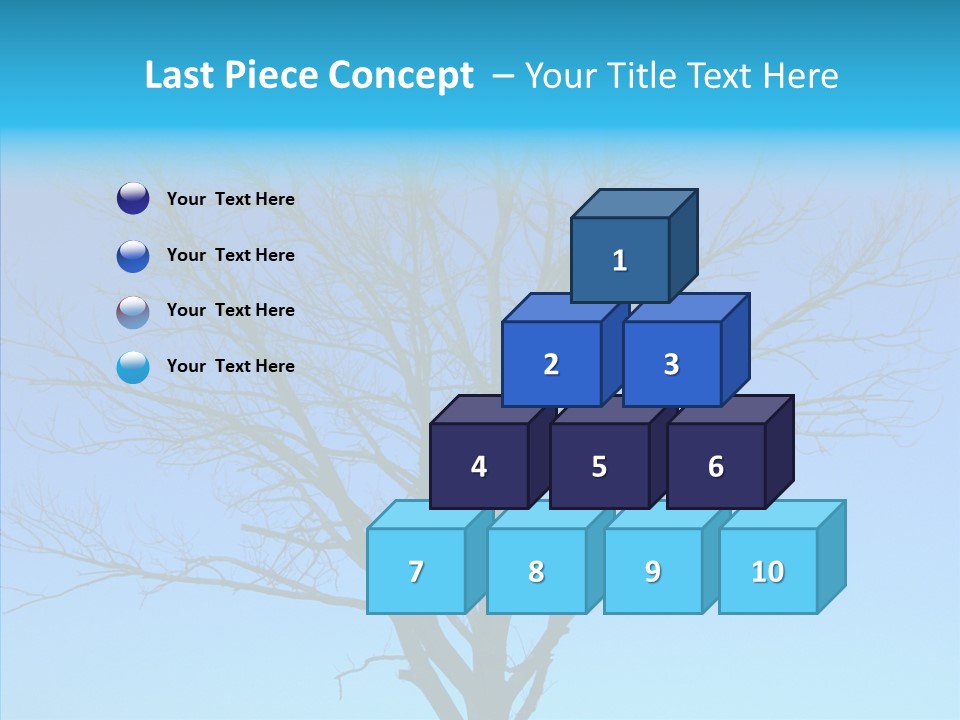 Last Piece Concept – Your Title Text Here

Your Text Here

Your Text Here

Your Text Here

Your Text Here

1

2 3

4 5 6

7 8 9 10